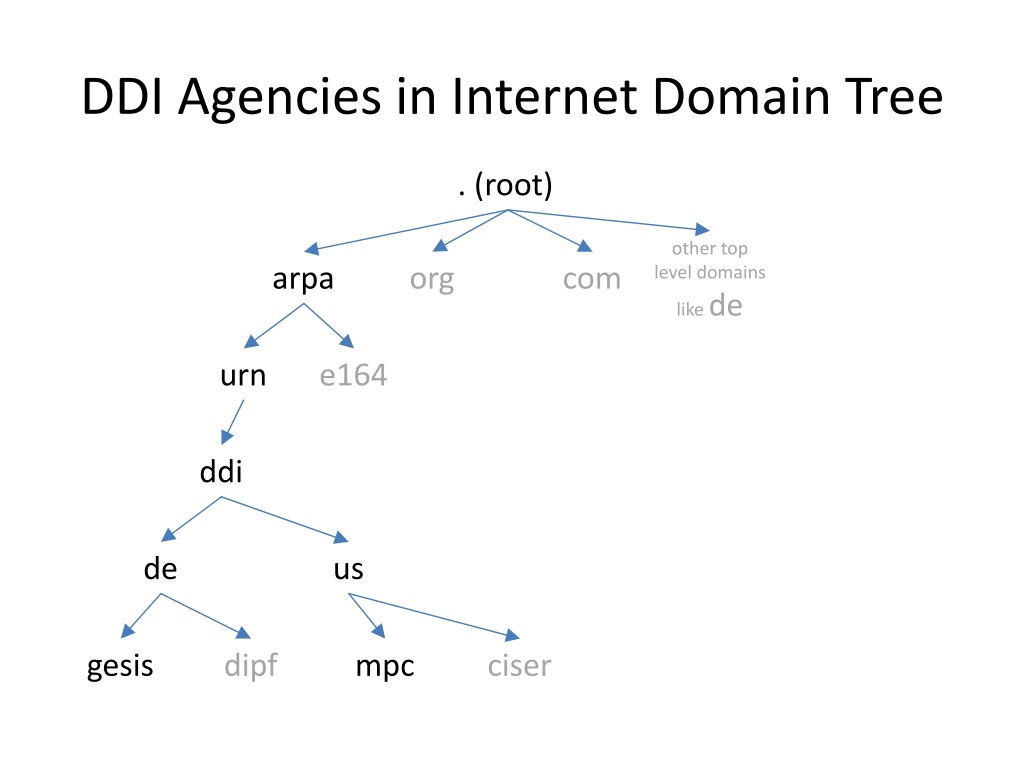 DDI Agencies in Internet Domain Tree

. (root)

arpa org com other top level domains like de

urn e164

ddi

de us

gesis dipf mpc ciser